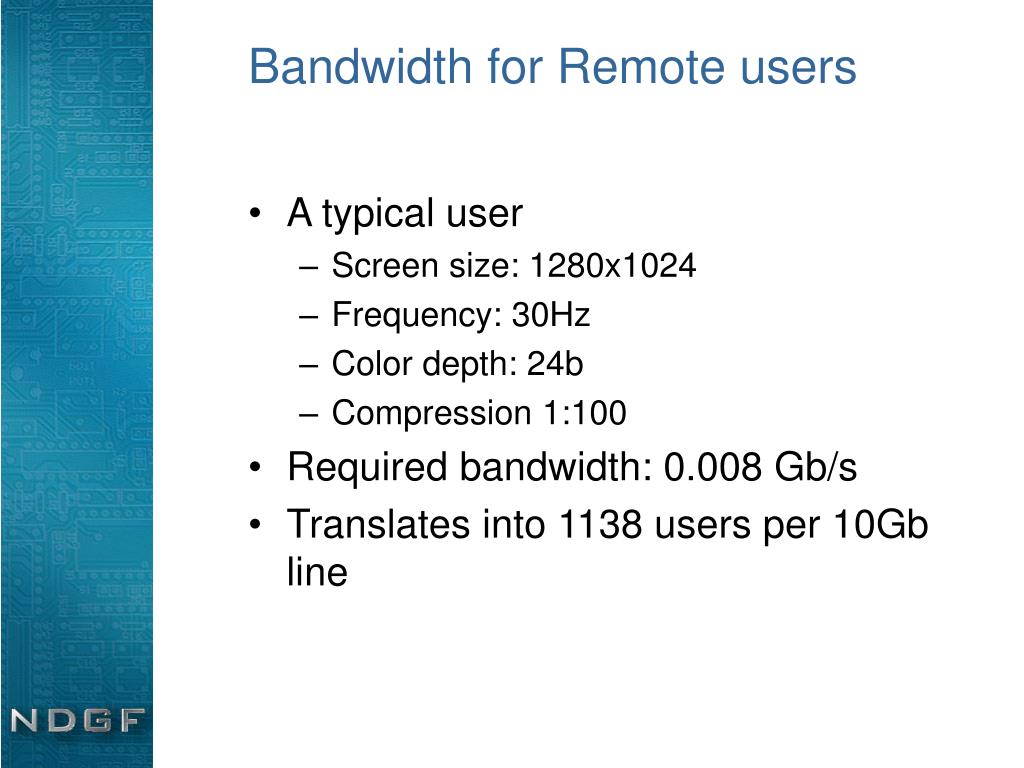 Bandwidth for Remote users

• A typical user
– Screen size: 1280x1024
– Frequency: 30Hz
– Color depth: 24b
– Compression 1:100
• Required bandwidth: 0.008 Gb/s
• Translates into 1138 users per 10Gb line

NDGF